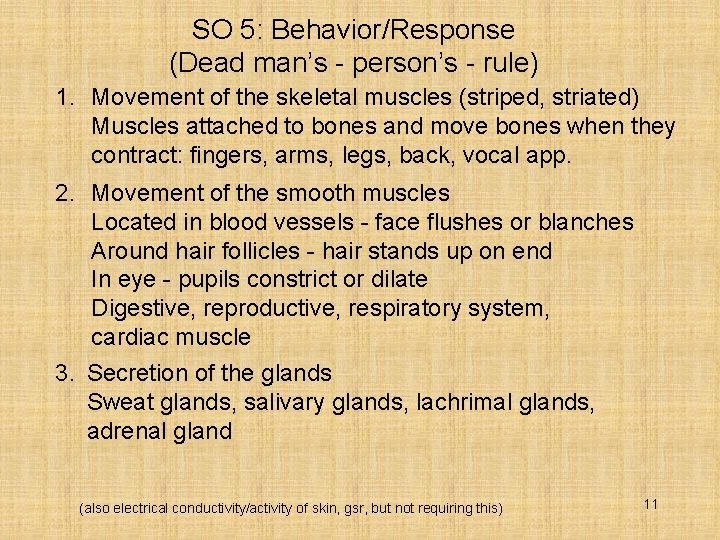 SO 5: Behavior/Response
(Dead man's - person's - rule)

1. Movement of the skeletal muscles (striped, striated)
Muscles attached to bones and move bones when they contract: fingers, arms, legs, back, vocal app.

2. Movement of the smooth muscles
Located in blood vessels - face flushes or blanches
Around hair follicles - hair stands up on end
In eye - pupils constrict or dilate
Digestive, reproductive, respiratory system, cardiac muscle

3. Secretion of the glands
Sweat glands, salivary glands, lachrimal glands, adrenal gland

(also electrical conductivity/activity of skin, gsr, but not requiring this)

11